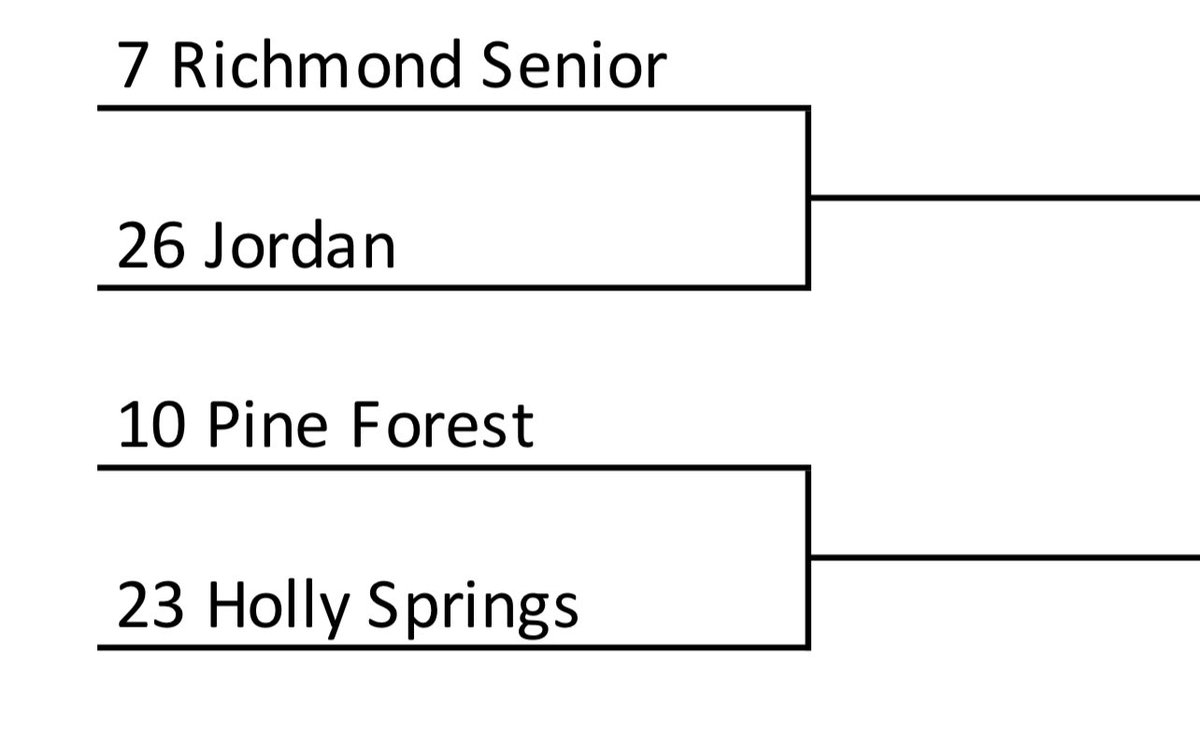 7 Richmond Senior

26 Jordan

10 Pine Forest

23 Holly Springs